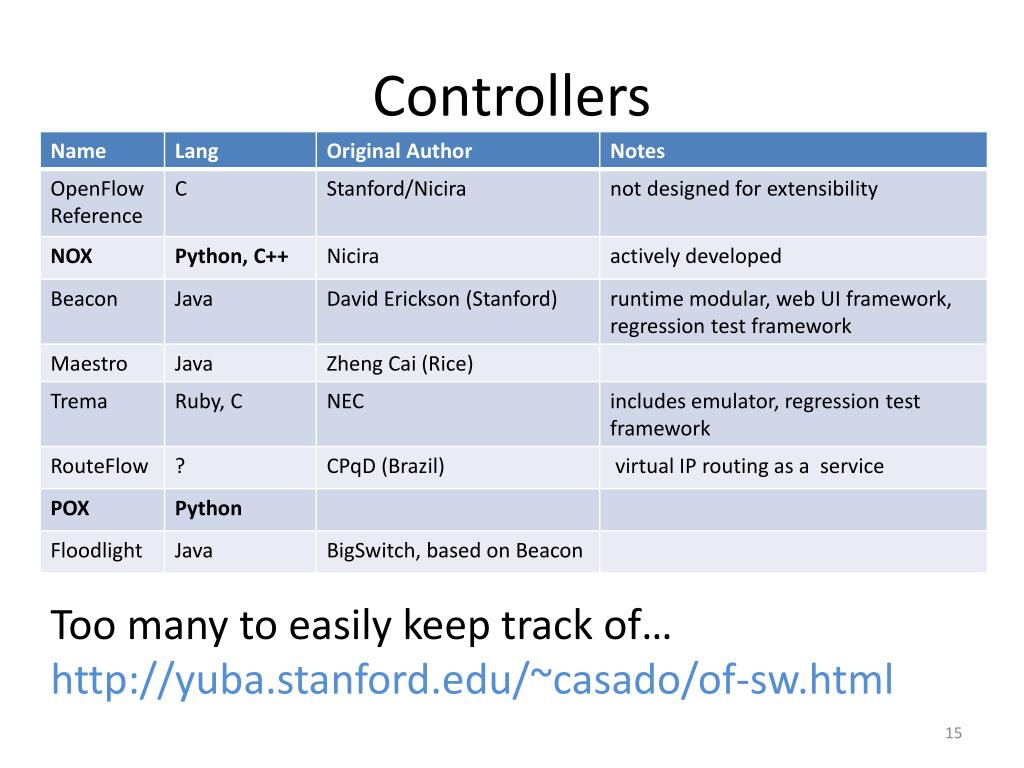 Controllers

| Name | Lang | Original Author | Notes |
|---|---|---|---|
| OpenFlow Reference | C | Stanford/Nicira | not designed for extensibility |
| NOX | Python, C++ | Nicira | actively developed |
| Beacon | Java | David Erickson (Stanford) | runtime modular, web UI framework, regression test framework |
| Maestro | Java | Zheng Cai (Rice) | |
| Trema | Ruby, C | NEC | includes emulator, regression test framework |
| RouteFlow | ? | CPqD (Brazil) | virtual IP routing as a service |
| POX | Python | | |
| Floodlight | Java | BigSwitch, based on Beacon | |

Too many to easily keep track of…
http://yuba.stanford.edu/~casado/of-sw.html

15